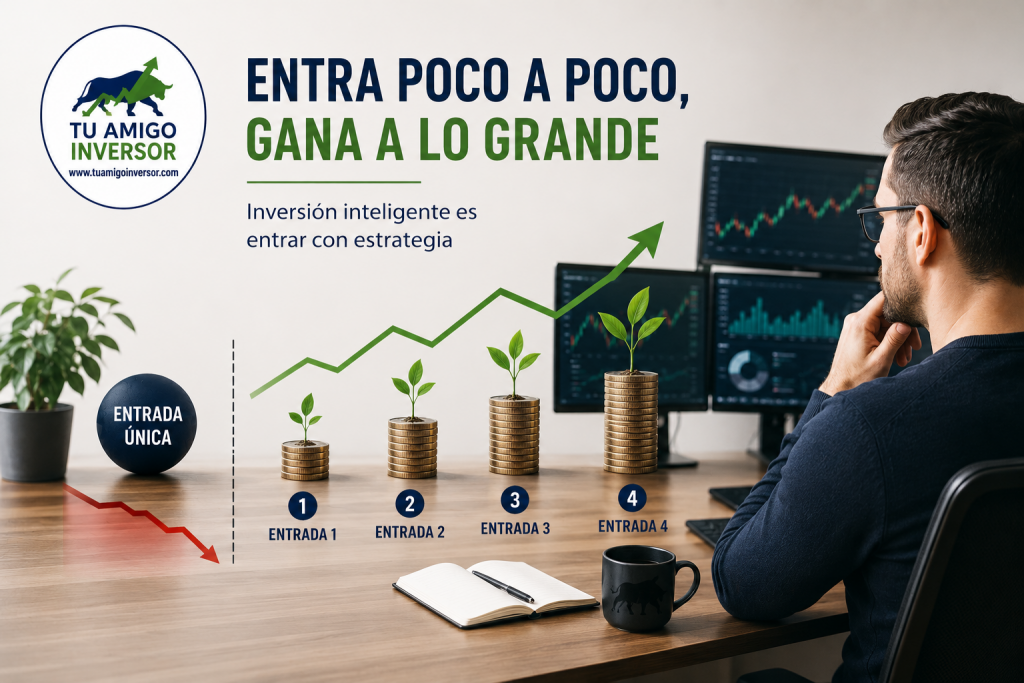 TU AMIGO INVERSOR
www.tuamigoinversor.com

ENTRA POCO A POCO, GANA A LO GRANDE

Inversión inteligente es entrar con estrategia

ENTRADA ÚNICA

1
ENTRADA 1

2
ENTRADA 2

3
ENTRADA 3

4
ENTRADA 4